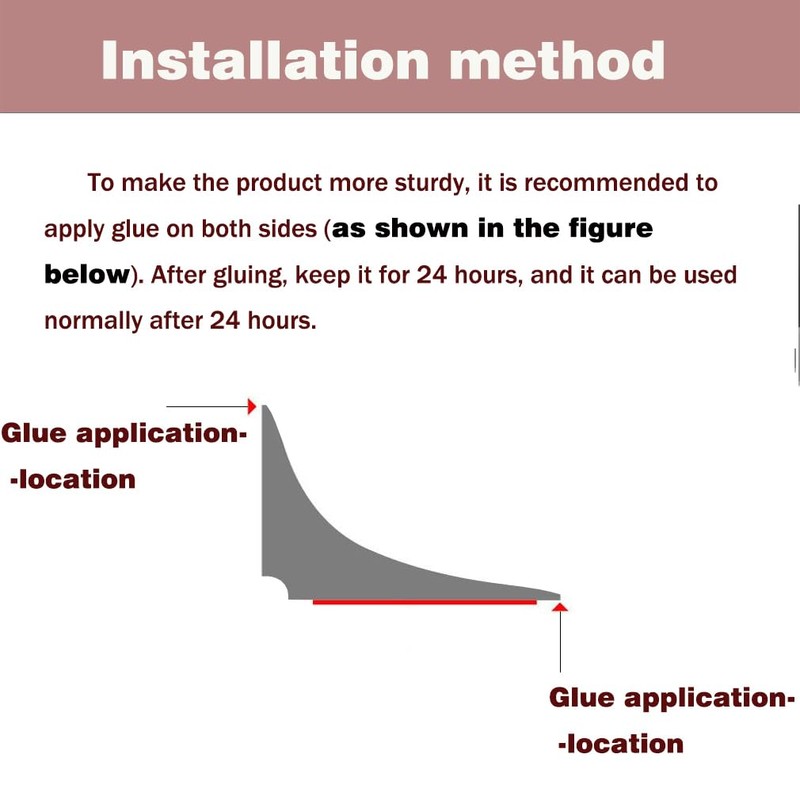 Installation method

To make the product more sturdy, it is recommended to apply glue on both sides (as shown in the figure below). After gluing, keep it for 24 hours, and it can be used normally after 24 hours.

Glue application-
-location

Glue application-
-location